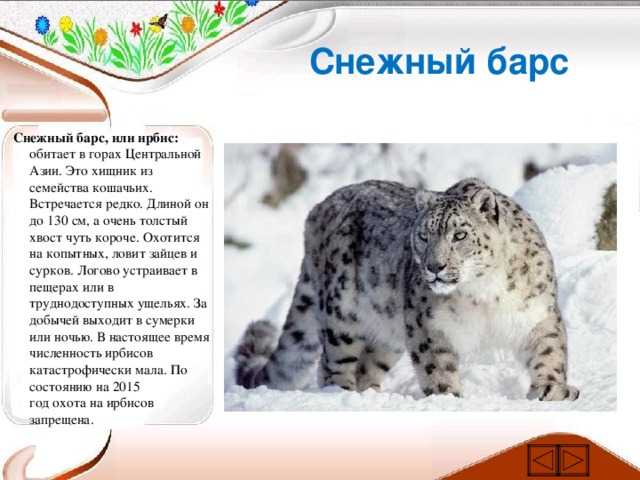 Снежный барс

Снежный барс, или ирбис: обитает в горах Центральной Азии. Это хищник из семейства кошачьих. Встречается редко. Длиной он до 130 см, а очень толстый хвост чуть короче. Охотится на копытных, ловит зайцев и сурков. Логово устраивает в пещерах или в труднодоступных ущельях. За добычей выходит в сумерки или ночью. В настоящее время численность ирбисов катастрофически мала. По состоянию на 2015 год охота на ирбисов запрещена.